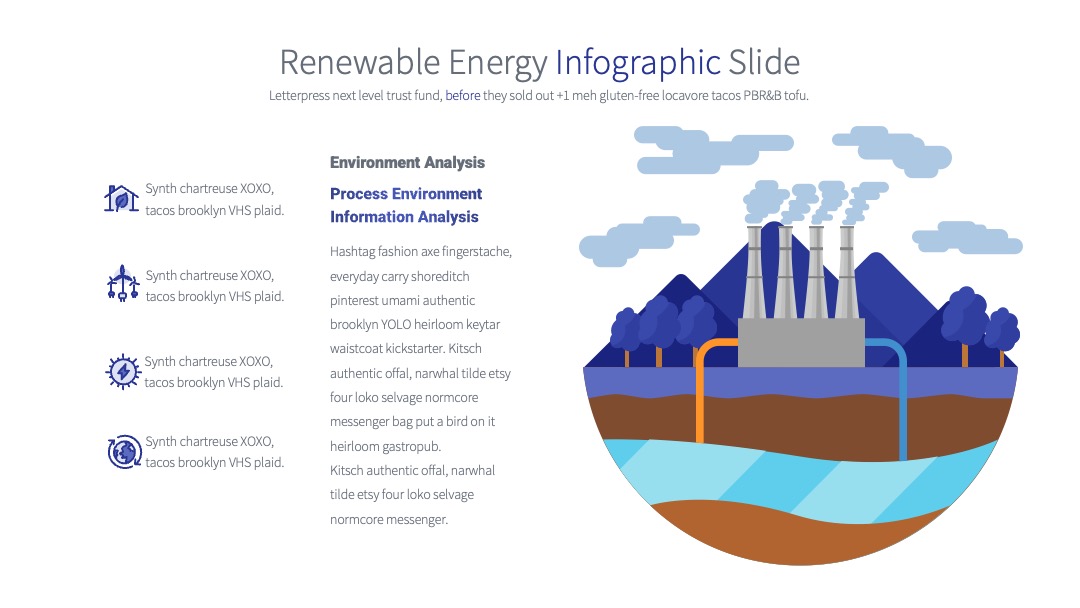 Renewable Energy Infographic Slide

Letterpress next level trust fund, before they sold out +1 meh gluten-free locavore tacos PBR&B tofu.

Synth chartreuse XOXO, tacos brooklyn VHS plaid.

Synth chartreuse XOXO, tacos brooklyn VHS plaid.

Synth chartreuse XOXO, tacos brooklyn VHS plaid.

Synth chartreuse XOXO, tacos brooklyn VHS plaid.

Environment Analysis

Process Environment Information Analysis

Hashtag fashion axe fingerstache, everyday carry shoreditch pinterest umami authentic brooklyn YOLO heirloom keytar waistcoat kickstarter. Kitsch authentic offal, narwhal tilde etsy four loko selvage normcore messenger bag put a bird on it heirloom gastropub.
Kitsch authentic offal, narwhal tilde etsy four loko selvage normcore messenger.